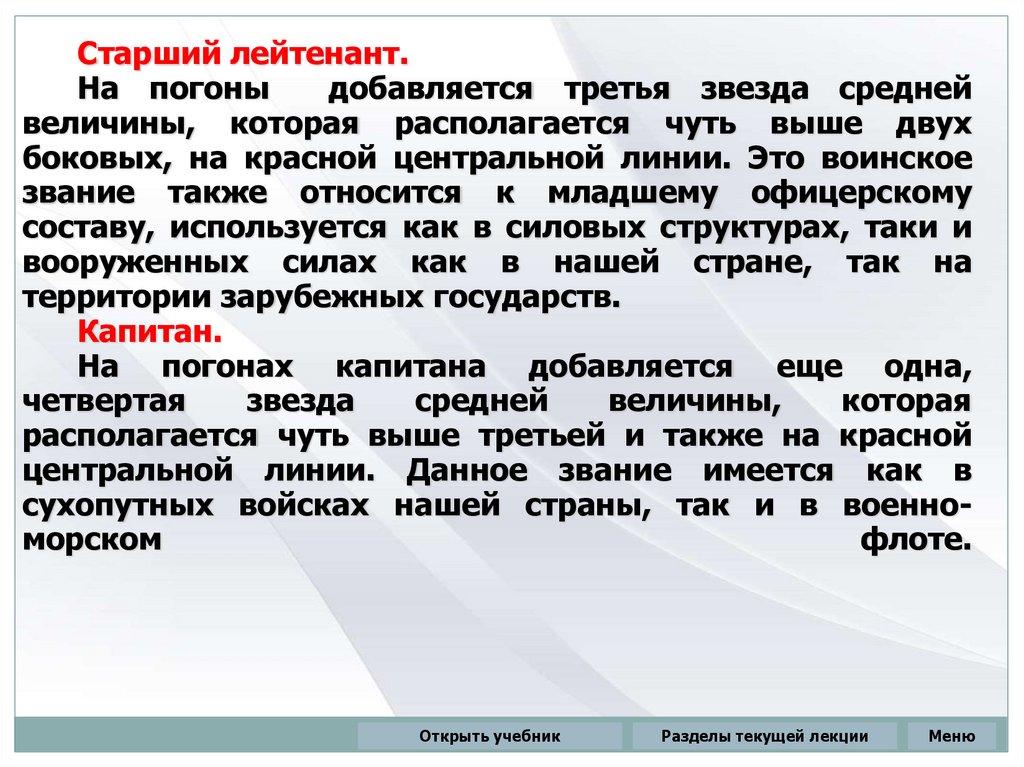 Старший лейтенант.

На погоны добавляется третья звезда средней величины, которая располагается чуть выше двух боковых, на красной центральной линии. Это воинское звание также относится к младшему офицерскому составу, используется как в силовых структурах, таки и вооруженных силах как в нашей стране, так на территории зарубежных государств.

Капитан.

На погонах капитана добавляется еще одна, четвертая звезда средней величины, которая располагается чуть выше третьей и также на красной центральной линии. Данное звание имеется как в сухопутных войсках нашей страны, так и в военно-морском флоте.

Открыть учебник

Разделы текущей лекции

Меню